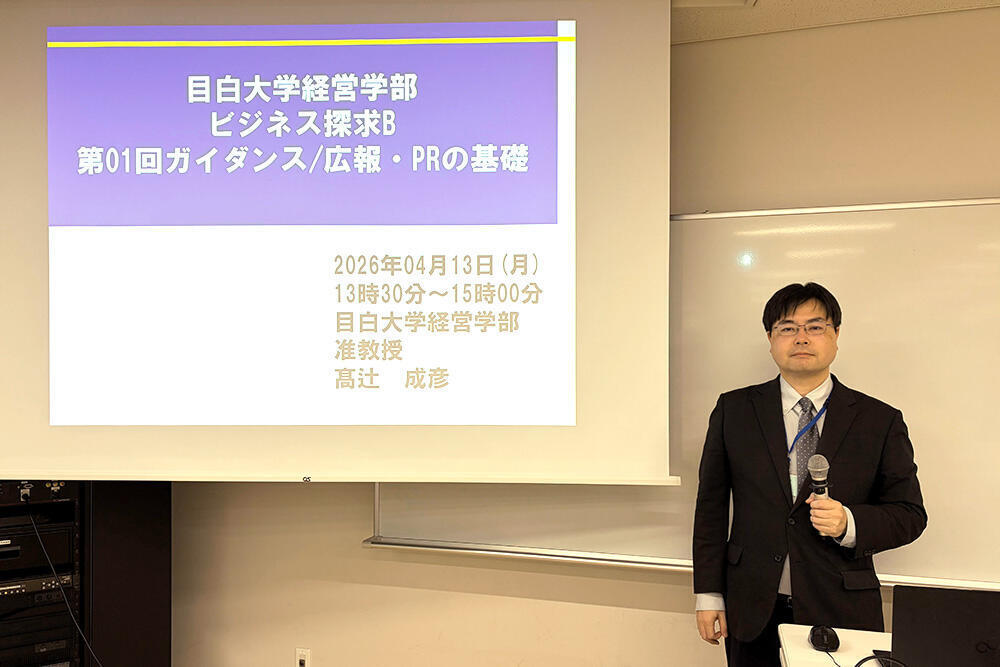 目白大学経営学部
ビジネス探求B
第01回ガイダンス/広報・PRの基礎

2026年04月13日(月)
13時30分～15時00分
目白大学経営学部
准教授
髙辻　成彦